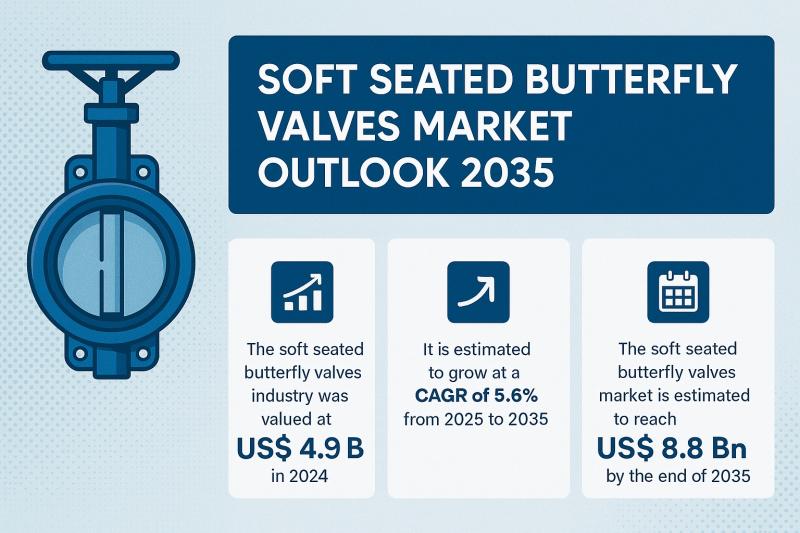 SOFT SEATED BUTTERFLY VALVES MARKET OUTLOOK 2035

The soft seated butterfly valves industry was valued at US$ 4.9 B in 2024

It is estimated to grow at a CAGR of 5.6% from 2025 to 2035

The soft seated butterfly valves market is estimated to reach US$ 8.8 Bn by the end of 2035